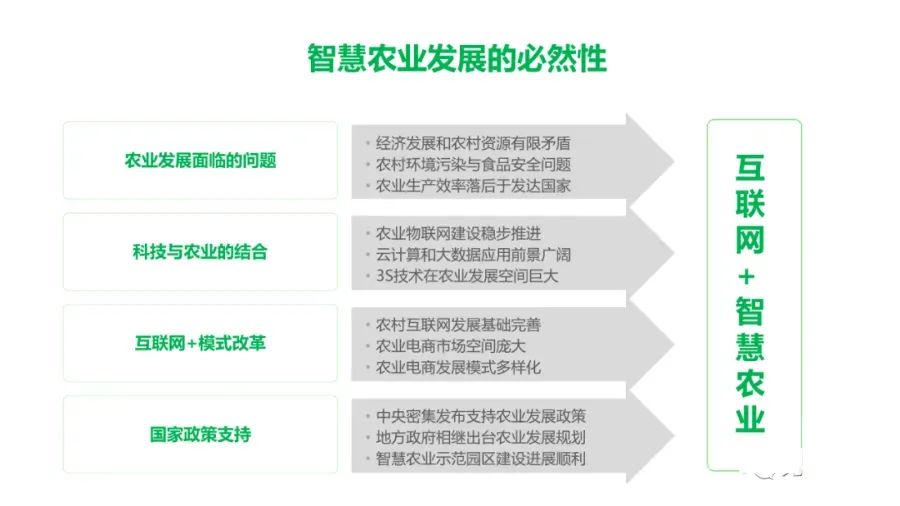 智慧农业发展的必然性

农业发展面临的问题

• 经济发展和农村资源有限矛盾
• 农村环境污染与食品安全问题
• 农业生产效率落后于发达国家

科技与农业的结合

• 农业物联网建设稳步推进
• 云计算和大数据应用前景广阔
• 3S技术在农业发展空间巨大

互联网+模式改革

• 农村互联网发展基础完善
• 农业电商市场空间庞大
• 农业电商发展模式多样化

国家政策支持

• 中央密集发布支持农业发展政策
• 地方政府相继出台农业发展规划
• 智慧农业示范园区建设进展顺利

互联网+智慧农业